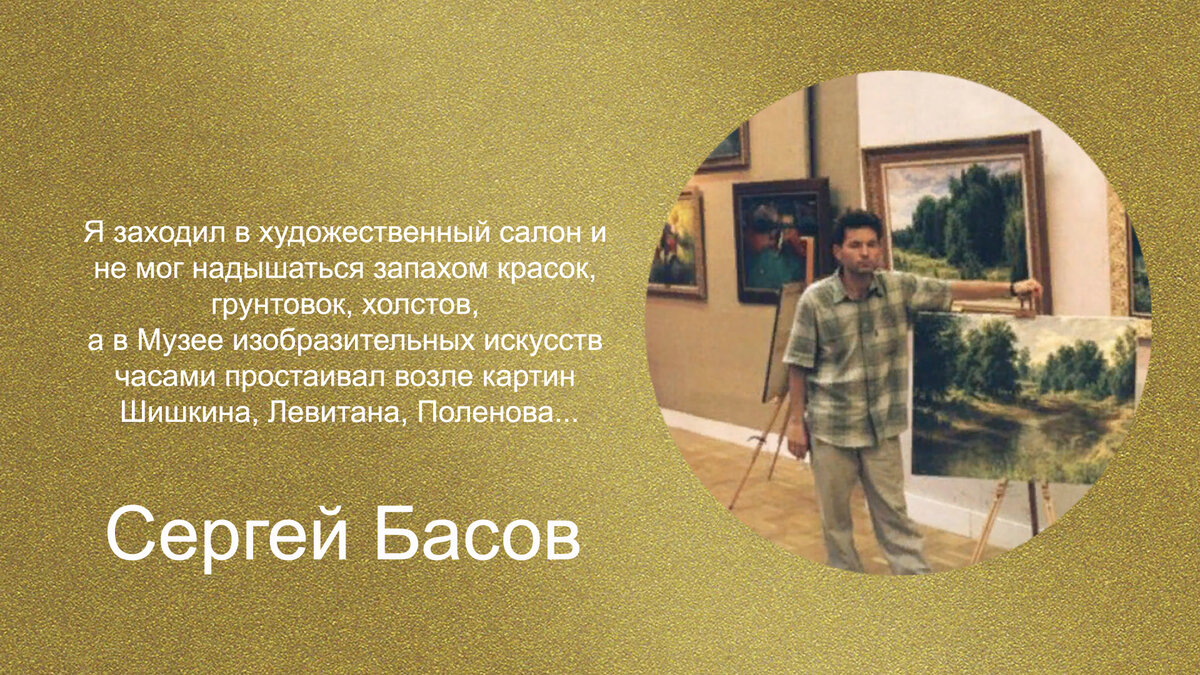 Я заходил в художественный салон и не мог надышаться запахом красок, грунтовок, холстов,
а в Музее изобразительных искусств часами простаивал возле картин Шишкина, Левитана, Поленова...

Сергей Басов